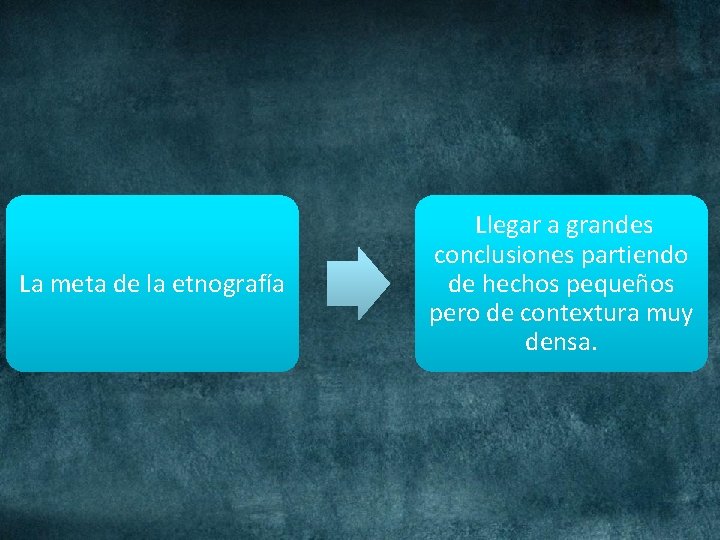 La meta de la etnografía

Llegar a grandes conclusiones partiendo de hechos pequeños pero de contextura muy densa.